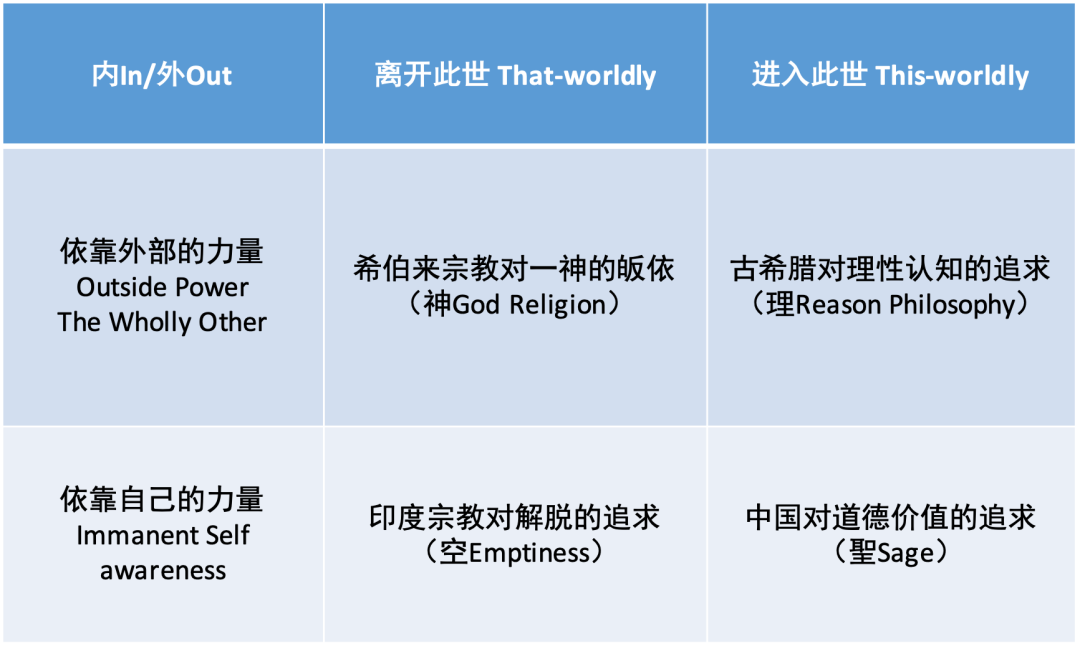 | 内In/外Out | 离开此世 That-worldly | 进入此世 This-worldly |
|---|---|---|
| 依靠外部的力量 Outside Power The Wholly Other | 希伯来宗教对一神的皈依（神God Religion） | 古希腊对理性认知的追求（理Reason Philosophy） |
| 依靠自己的力量 Immanent Self awareness | 印度宗教对解脱的追求（空Emptiness） | 中国对道德价值的追求（聖Sage） |